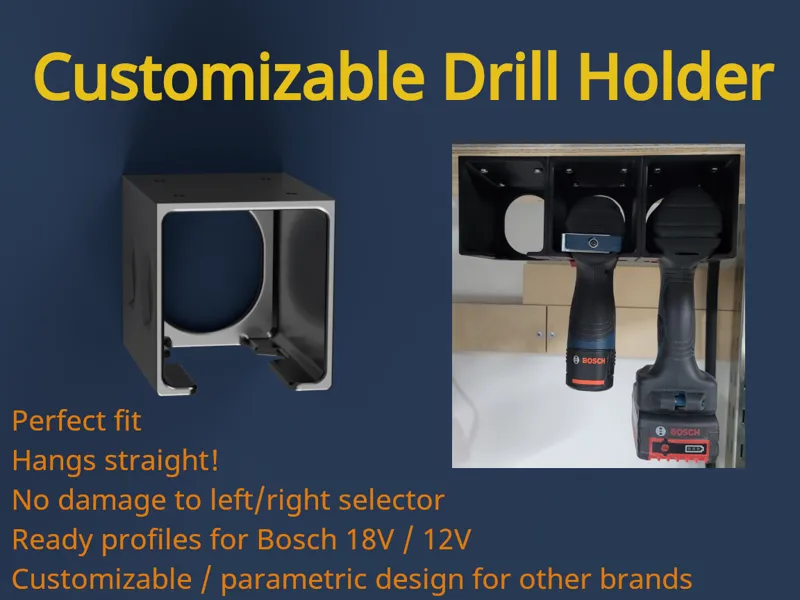 Customizable Drill Holder

BOSCH

BOSCH

Perfect fit
Hangs straight!
No damage to left/right selector
Ready profiles for Bosch 18V / 12V
Customizable / parametric design for other brands